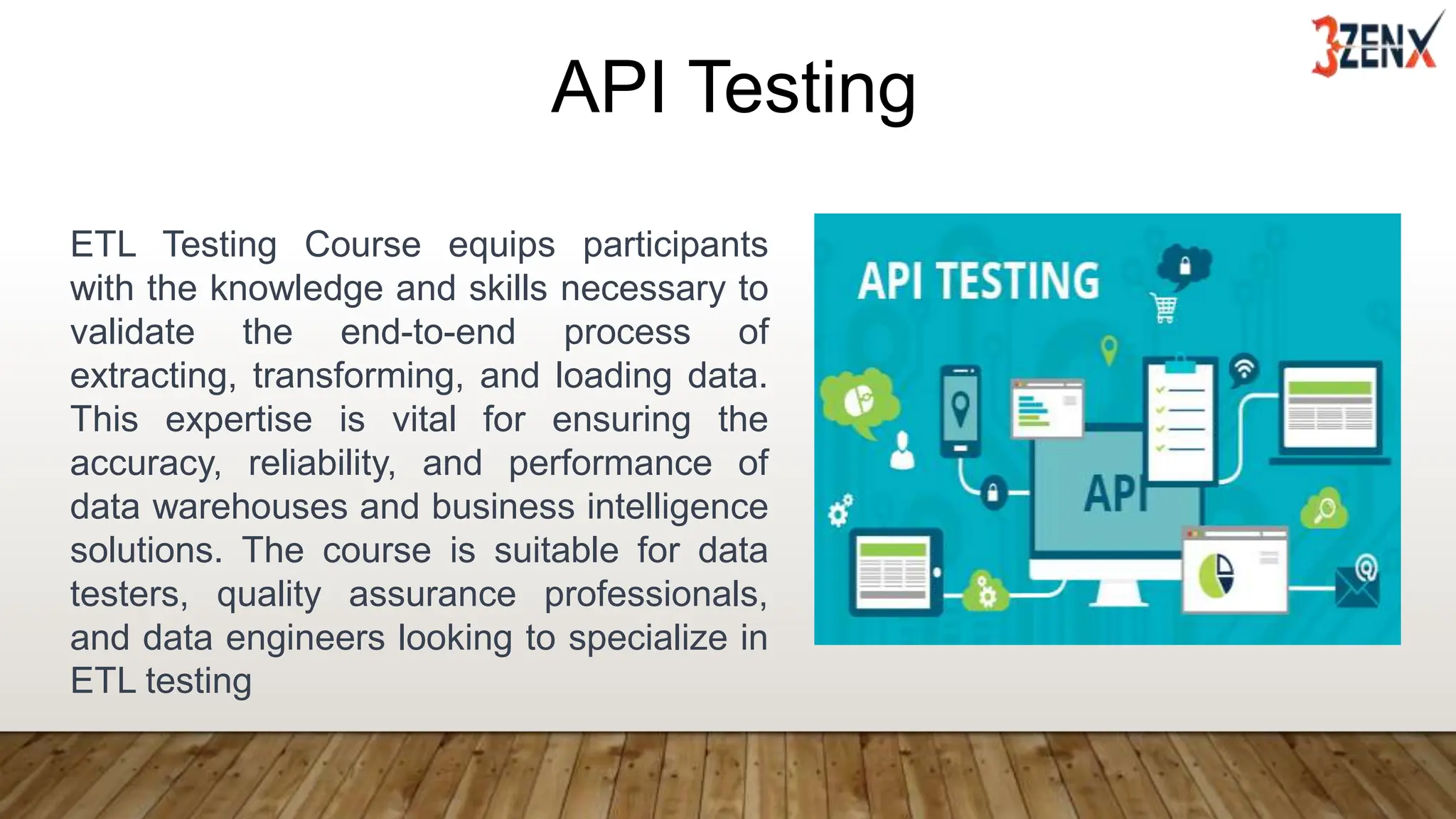 3ZENX

API Testing

ETL Testing Course equips participants with the knowledge and skills necessary to validate the end-to-end process of extracting, transforming, and loading data. This expertise is vital for ensuring the accuracy, reliability, and performance of data warehouses and business intelligence solutions. The course is suitable for data testers, quality assurance professionals, and data engineers looking to specialize in ETL testing

API TESTING

API